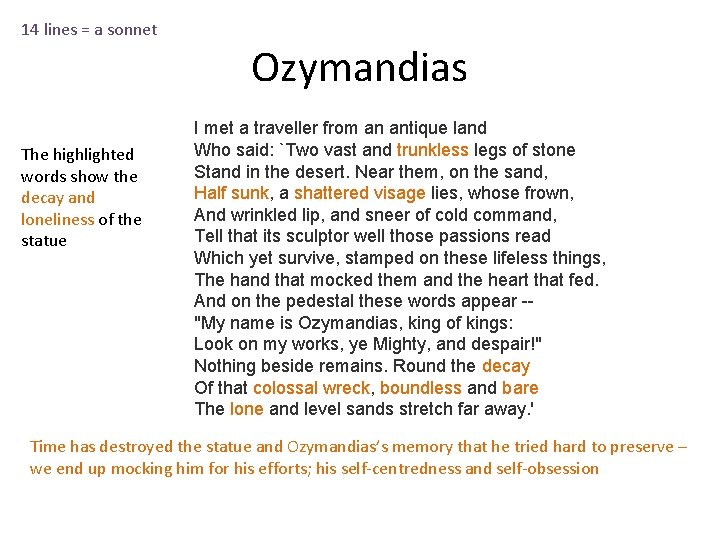 14 lines = a sonnet

Ozymandias

The highlighted words show the decay and loneliness of the statue

I met a traveller from an antique land
Who said: `Two vast and trunkless legs of stone
Stand in the desert. Near them, on the sand,
Half sunk, a shattered visage lies, whose frown,
And wrinkled lip, and sneer of cold command,
Tell that its sculptor well those passions read
Which yet survive, stamped on these lifeless things,
The hand that mocked them and the heart that fed.
And on the pedestal these words appear --
"My name is Ozymandias, king of kings:
Look on my works, ye Mighty, and despair!"
Nothing beside remains. Round the decay
Of that colossal wreck, boundless and bare
The lone and level sands stretch far away.'

Time has destroyed the statue and Ozymandias's memory that he tried hard to preserve – we end up mocking him for his efforts; his self-centredness and self-obsession